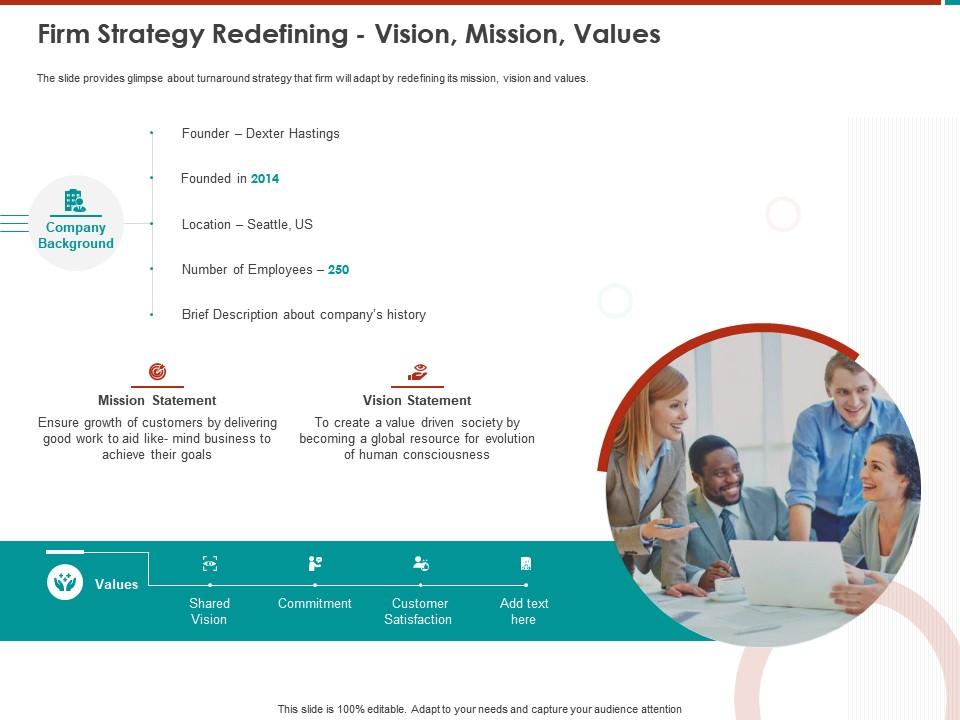 Firm Strategy Redefining - Vision, Mission, Values

The slide provides glimpse about turnaround strategy that firm will adapt by redefining its mission, vision and values.

Company Background

Founder – Dexter Hastings

Founded in 2014

Location – Seattle, US

Number of Employees – 250

Brief Description about company's history

Mission Statement

Ensure growth of customers by delivering good work to aid like- mind business to achieve their goals

Vision Statement

To create a value driven society by becoming a global resource for evolution of human consciousness

Values

Shared Vision

Commitment

Customer Satisfaction

Add text here

This slide is 100% editable. Adapt to your needs and capture your audience attention